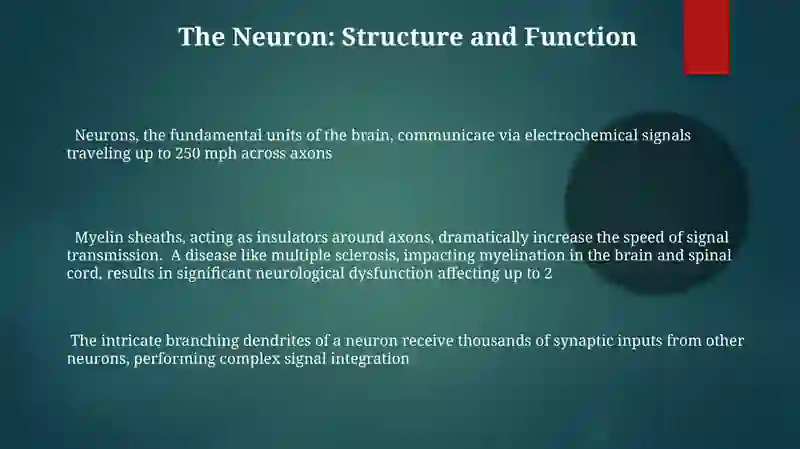 The Neuron: Structure and Function

Neurons, the fundamental units of the brain, communicate via electrochemical signals traveling up to 250 mph across axons

Myelin sheaths, acting as insulators around axons, dramatically increase the speed of signal transmission. A disease like multiple sclerosis, impacting myelination in the brain and spinal cord, results in significant neurological dysfunction affecting up to 2

The intricate branching dendrites of a neuron receive thousands of synaptic inputs from other neurons, performing complex signal integration